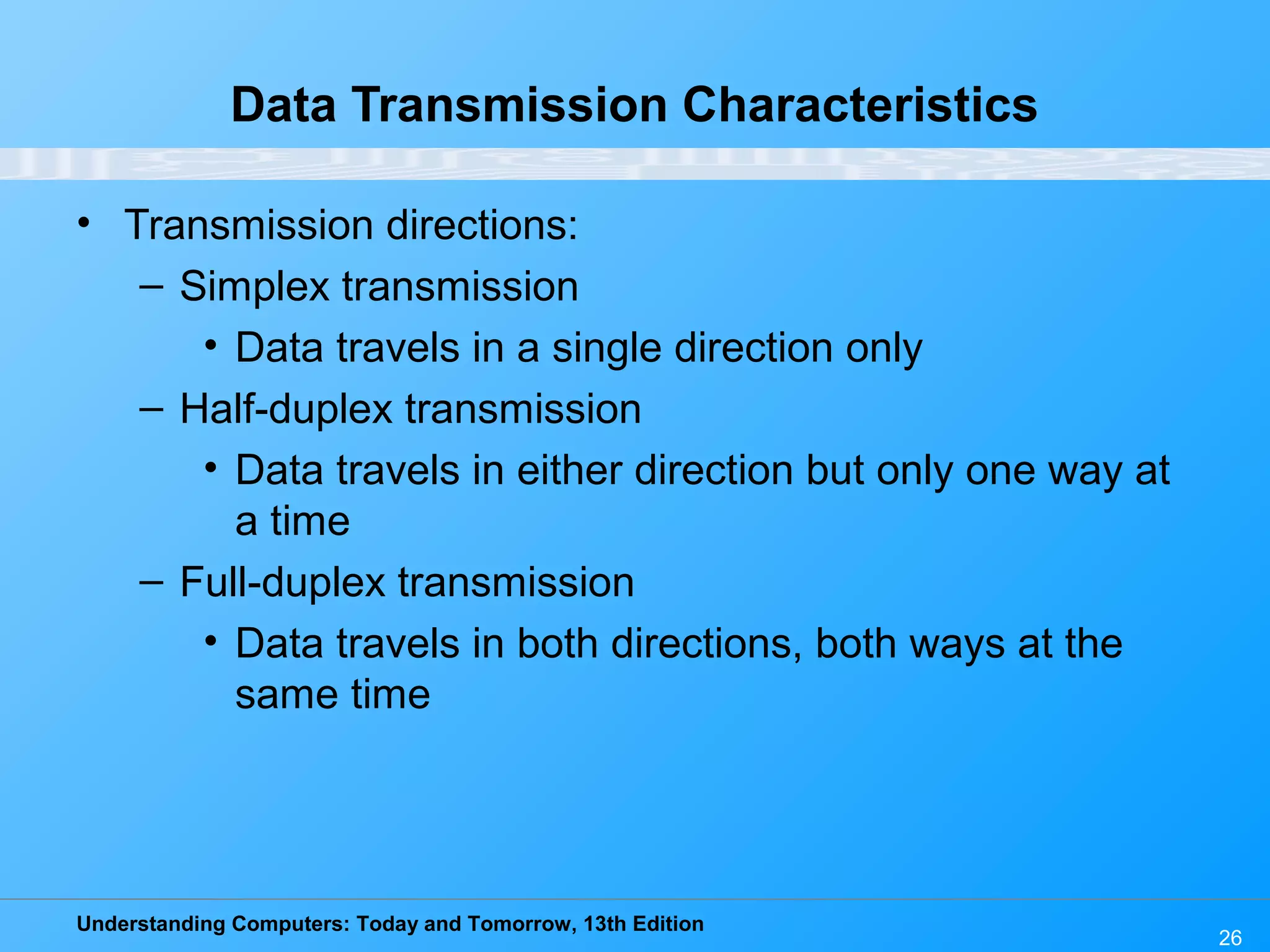 Data Transmission Characteristics

• Transmission directions:
– Simplex transmission
• Data travels in a single direction only
– Half-duplex transmission
• Data travels in either direction but only one way at a time
– Full-duplex transmission
• Data travels in both directions, both ways at the same time

Understanding Computers: Today and Tomorrow, 13th Edition

26